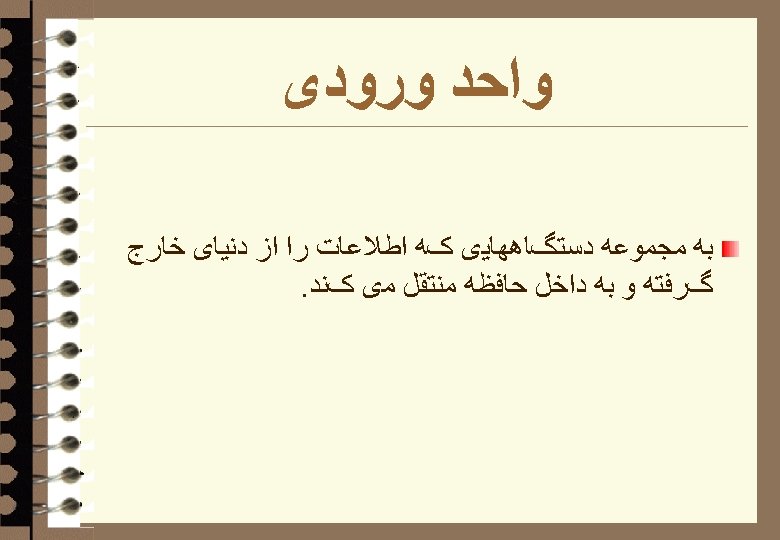 واحد ورودی

به مجموعه دستگاههایی که اطلاعات را از دنیای خارج گرفته و به داخل حافظه منتقل می کند.